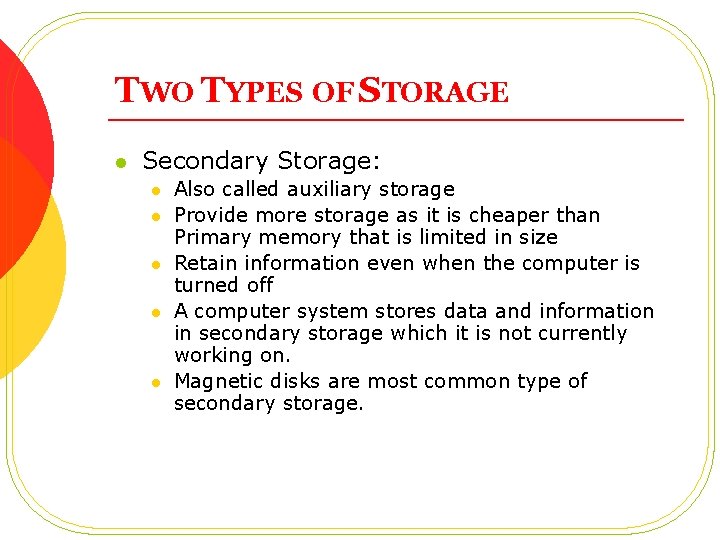 TWO TYPES OF STORAGE

- Secondary Storage:
  - Also called auxiliary storage
  - Provide more storage as it is cheaper than Primary memory that is limited in size
  - Retain information even when the computer is turned off
  - A computer system stores data and information in secondary storage which it is not currently working on.
  - Magnetic disks are most common type of secondary storage.